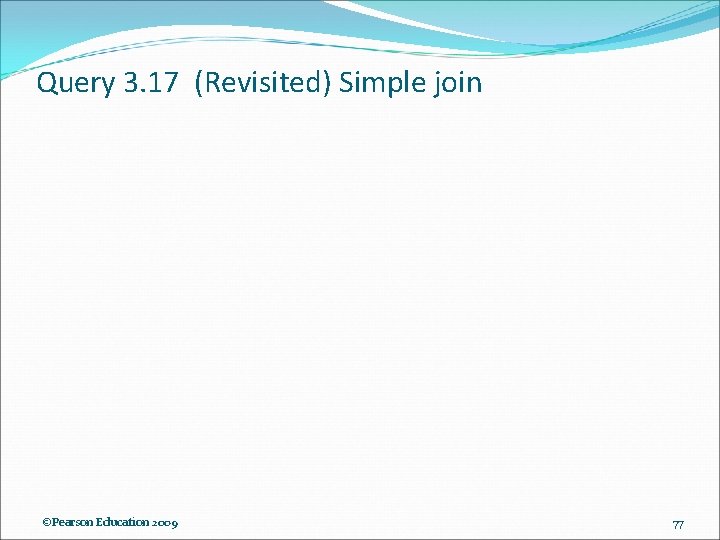 Query 3.17 (Revisited) Simple join

©Pearson Education 2009

77